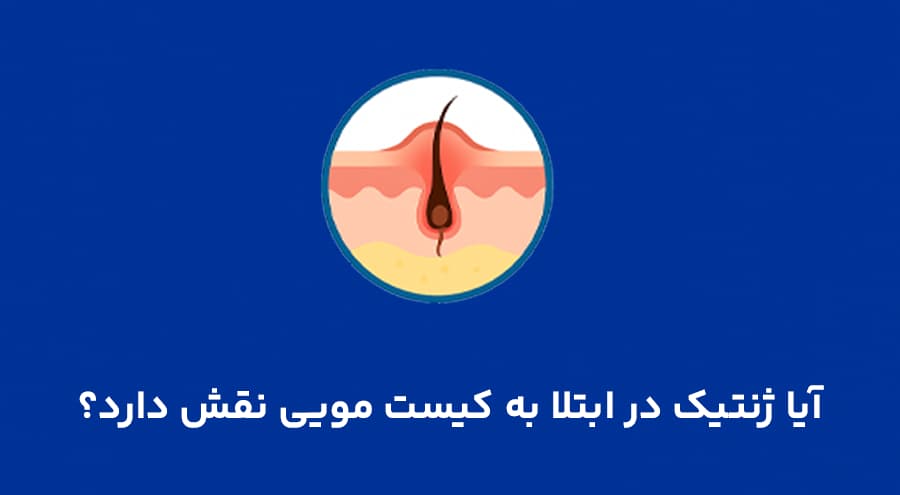 آیا ژنتیک در ابتلا به کیست مویی نقش دارد؟